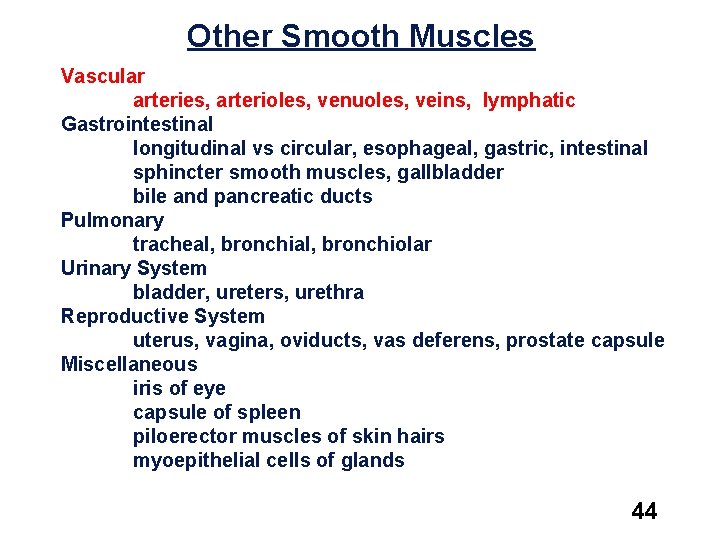 Other Smooth Muscles

Vascular
arteries, arterioles, venuoles, veins, lymphatic
Gastrointestinal
longitudinal vs circular, esophageal, gastric, intestinal
sphincter smooth muscles, gallbladder
bile and pancreatic ducts
Pulmonary
tracheal, bronchial, bronchiolar
Urinary System
bladder, ureters, urethra
Reproductive System
uterus, vagina, oviducts, vas deferens, prostate capsule
Miscellaneous
iris of eye
capsule of spleen
piloerector muscles of skin hairs
myoepithelial cells of glands

44